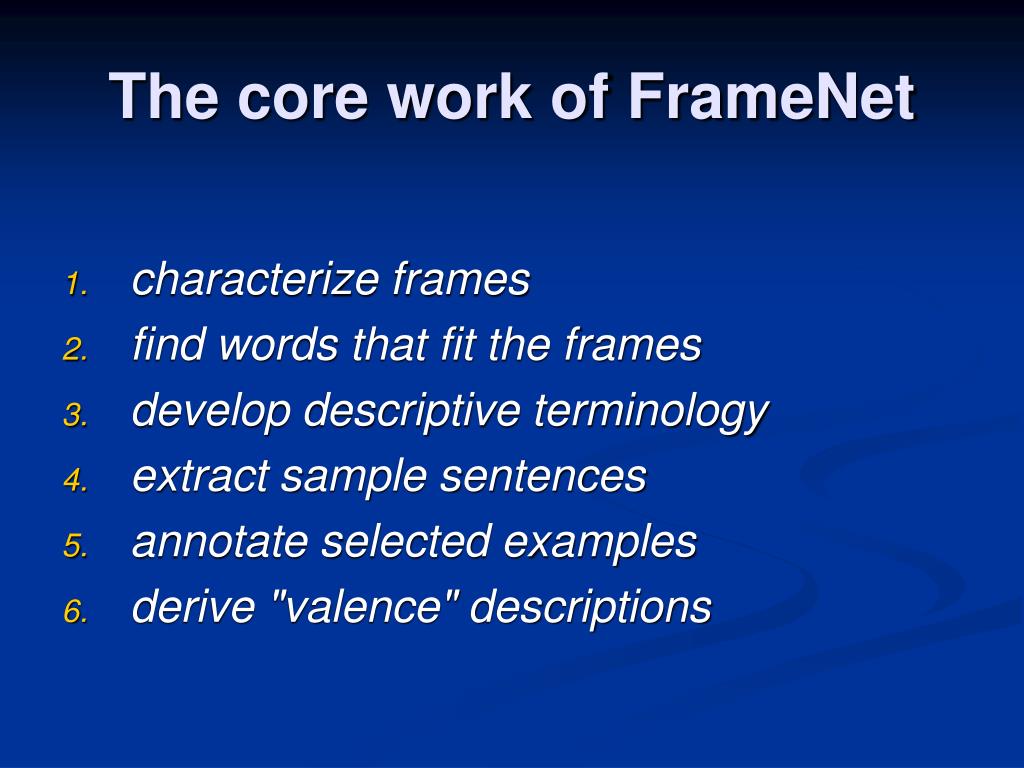 The core work of FrameNet

1. characterize frames
2. find words that fit the frames
3. develop descriptive terminology
4. extract sample sentences
5. annotate selected examples
6. derive "valence" descriptions